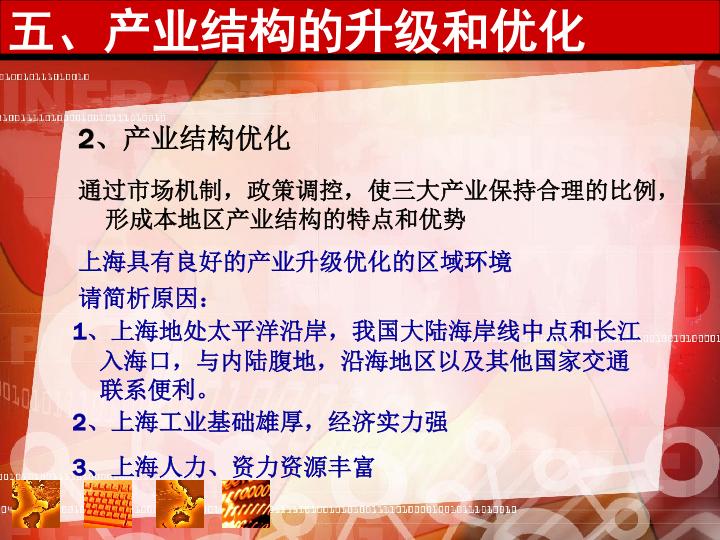 五、产业结构的升级和优化

2、产业结构优化

通过市场机制，政策调控，使三大产业保持合理的比例，形成本地区产业结构的特点和优势

上海具有良好的产业升级优化的区域环境

请简析原因：

1、上海地处太平洋沿岸，我国大陆海岸线中点和长江入海口，与内陆腹地，沿海地区以及其他国家交通联系便利。

2、上海工业基础雄厚，经济实力强

3、上海人力、资力资源丰富